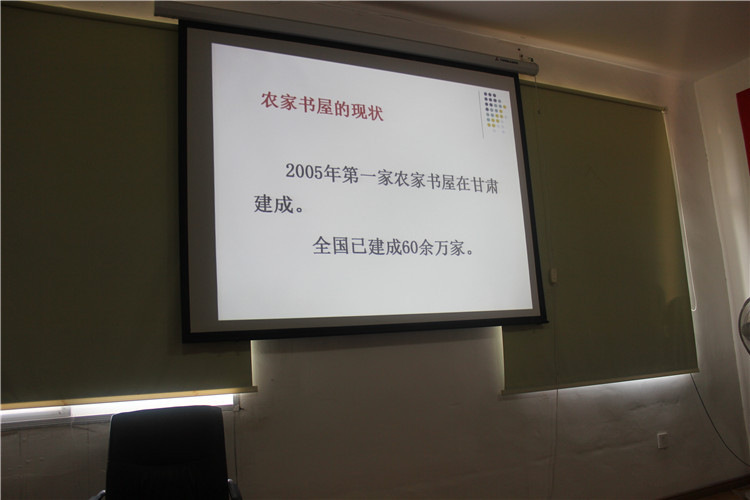 农家书屋的现状

2005年第一家农家书屋在甘肃建成。

全国已建成60余万家。